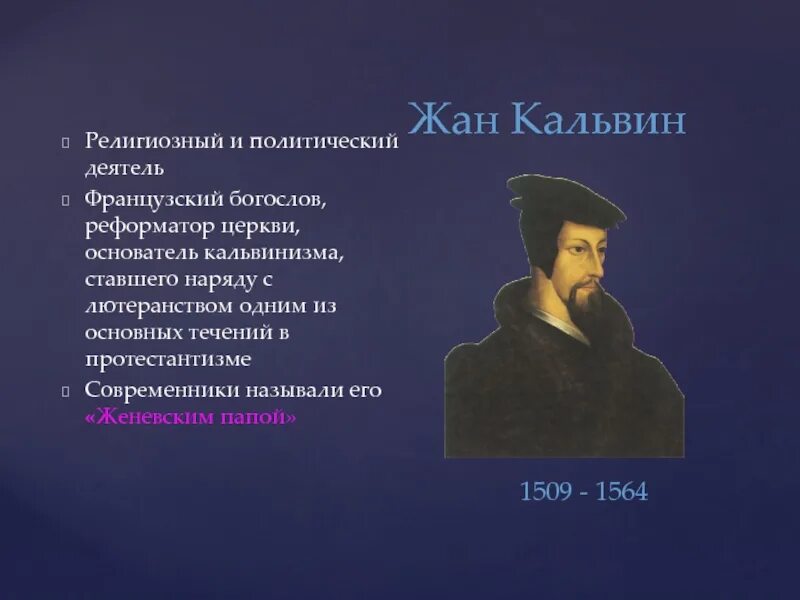 Жан Кальвин

Религиозный и политический деятель

Французский богослов, реформатор церкви, основатель кальвинизма, ставшего наряду с лютеранством одним из основных течений в протестантизме

Современники называли его «Женевским папой»

1509 - 1564